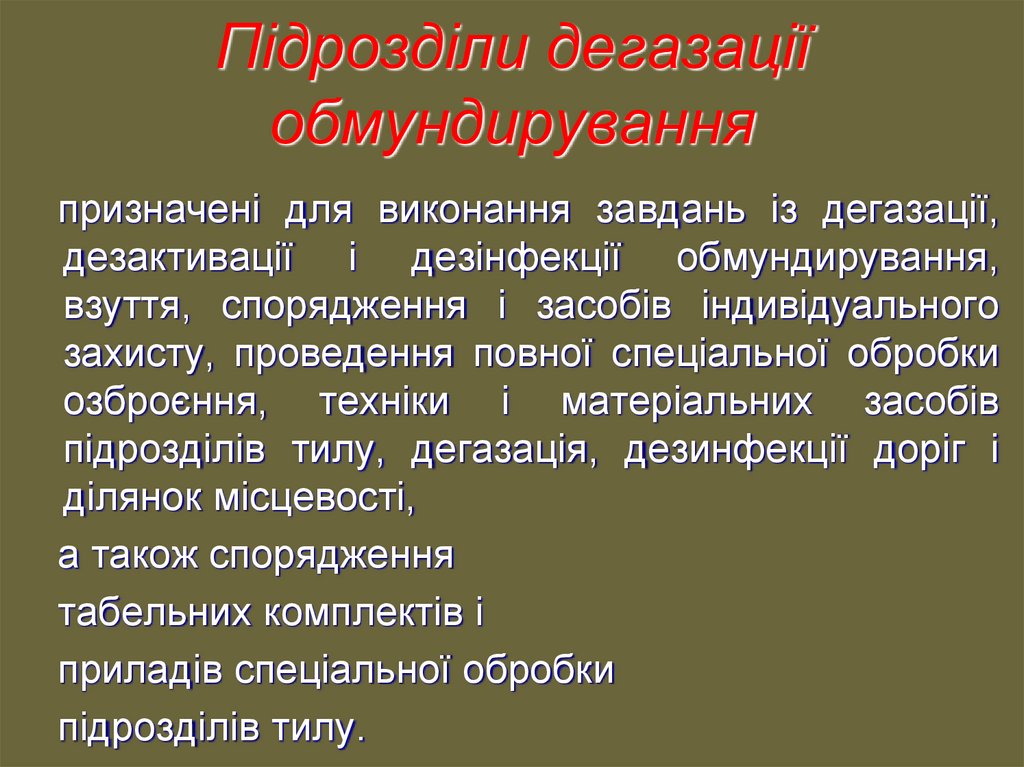 Підрозділи дегазації обмундирування

призначені для виконання завдань із дегазації, дезактивації і дезінфекції обмундирування, взуття, спорядження і засобів індивідуального захисту, проведення повної спеціальної обробки озброєння, техніки і матеріальних засобів підрозділів тилу, дегазація, дезинфекції доріг і ділянок місцевості,

а також спорядження

табельних комплектів і

приладів спеціальної обробки

підрозділів тилу.